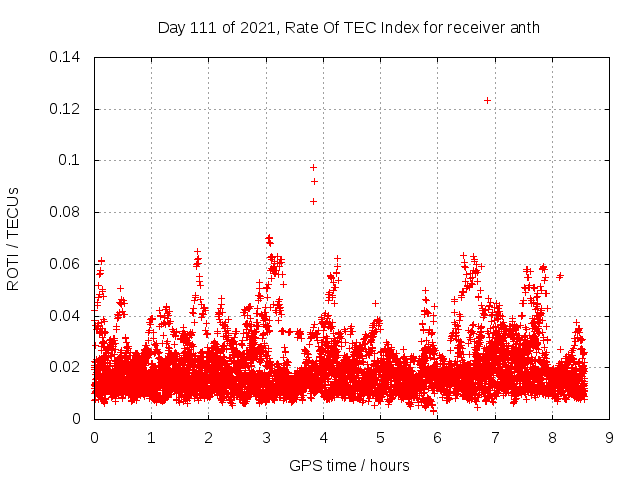 Day 111 of 2021, Rate Of TEC Index for receiver anth

ROTI / TECUs

0.14
0.12
0.1
0.08
0.06
0.04
0.02
0

0 1 2 3 4 5 6 7 8 9

GPS time / hours